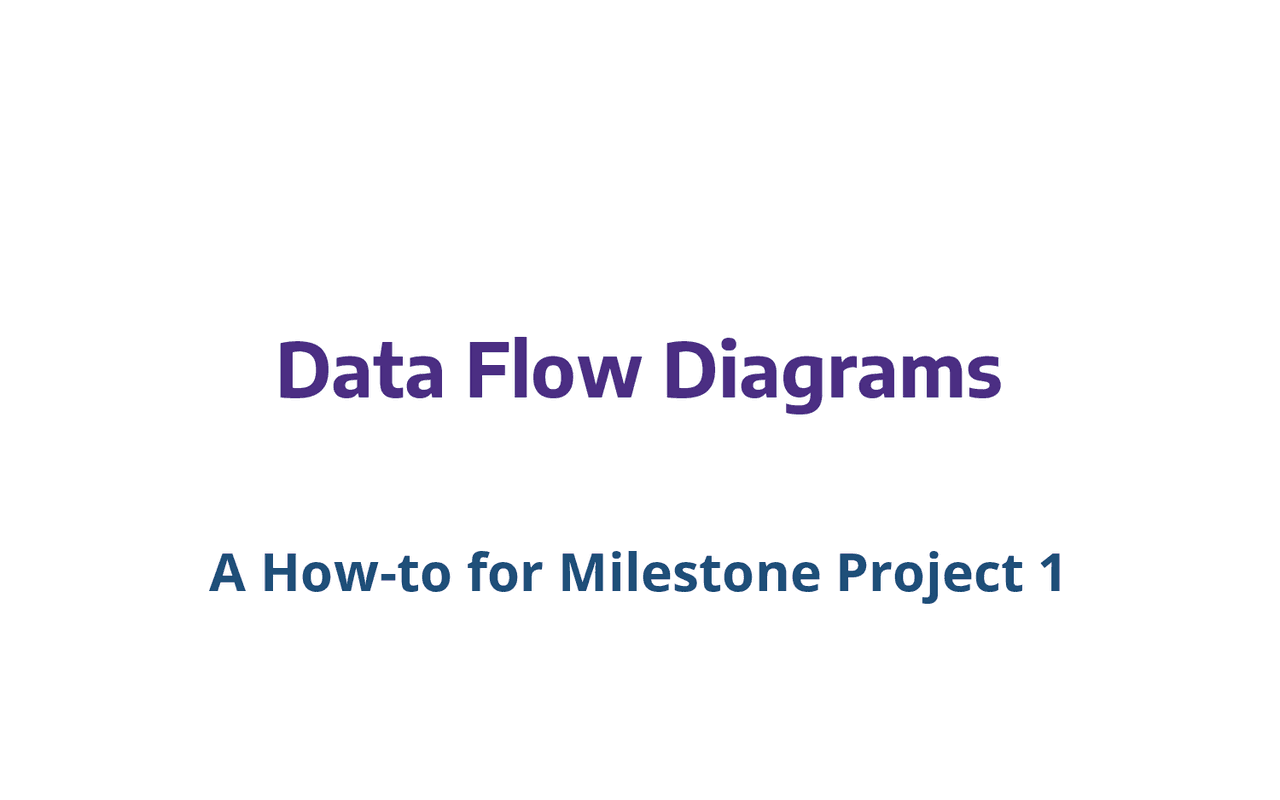 Data Flow Diagrams

A How-to for Milestone Project 1